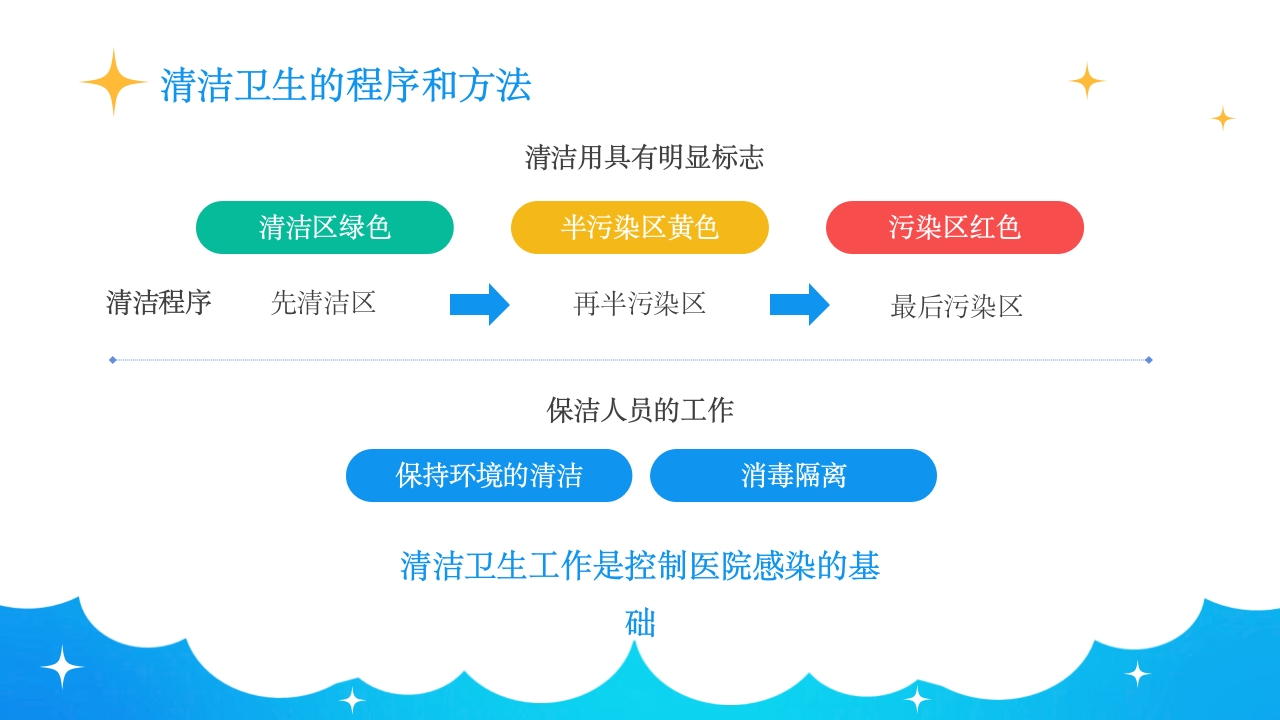 清洁卫生的程序和方法

清洁用具有明显标志

清洁区绿色

半污染区黄色

污染区红色

清洁程序

先清洁区

再半污染区

最后污染区

保洁人员的工作

保持环境的清洁

消毒隔离

清洁卫生工作是控制医院感染的基础